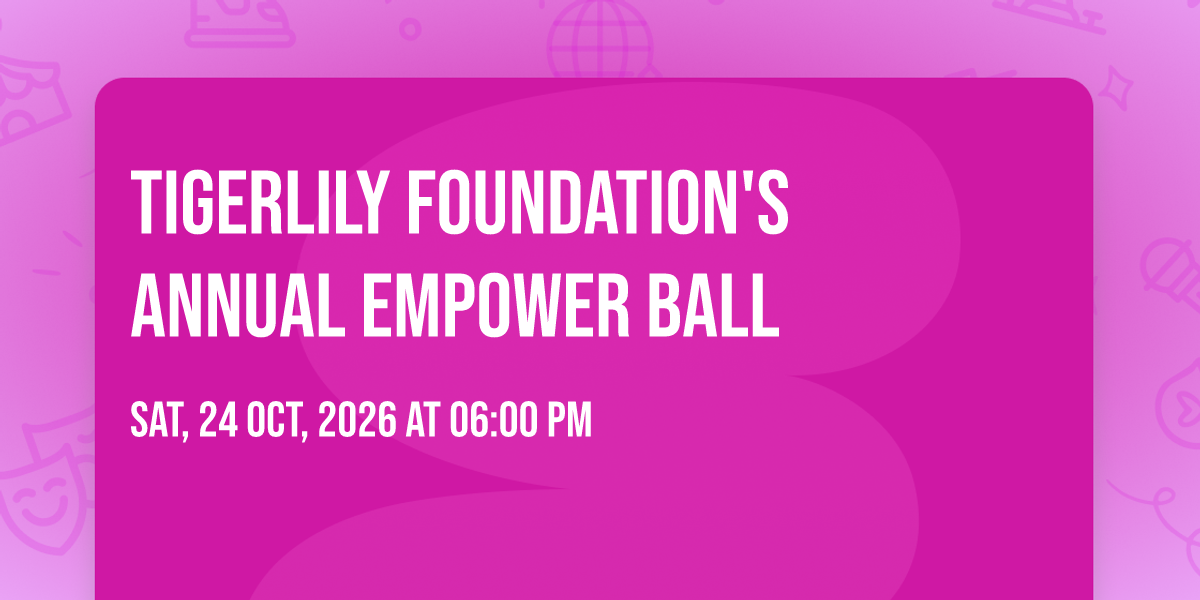 TIGERLILY FOUNDATION'S ANNUAL EMPOWER BALL

SAT, 24 OCT, 2026 AT 06:00 PM